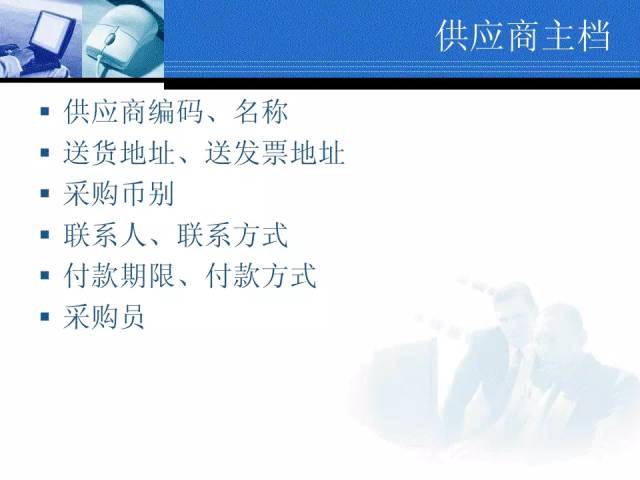 供应商主档

- 供应商编码、名称
- 送货地址、送发票地址
- 采购币别
- 联系人、联系方式
- 付款期限、付款方式
- 采购员